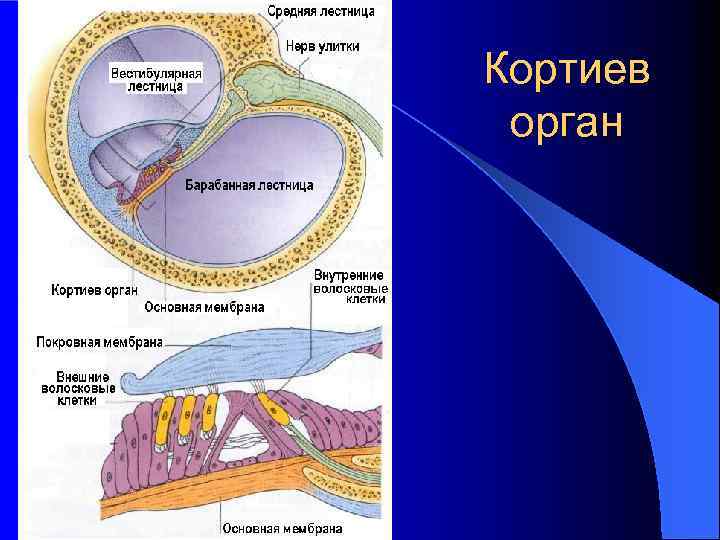 Кортиев орган

Средняя лестница

Нерв улитки

Вестибулярная лестница

Барабанная лестница

Кортиев орган

Основная мембрана

Внутренние волосковые клетки

Покровная мембрана

Внешние волосковые клетки

Основная мембрана